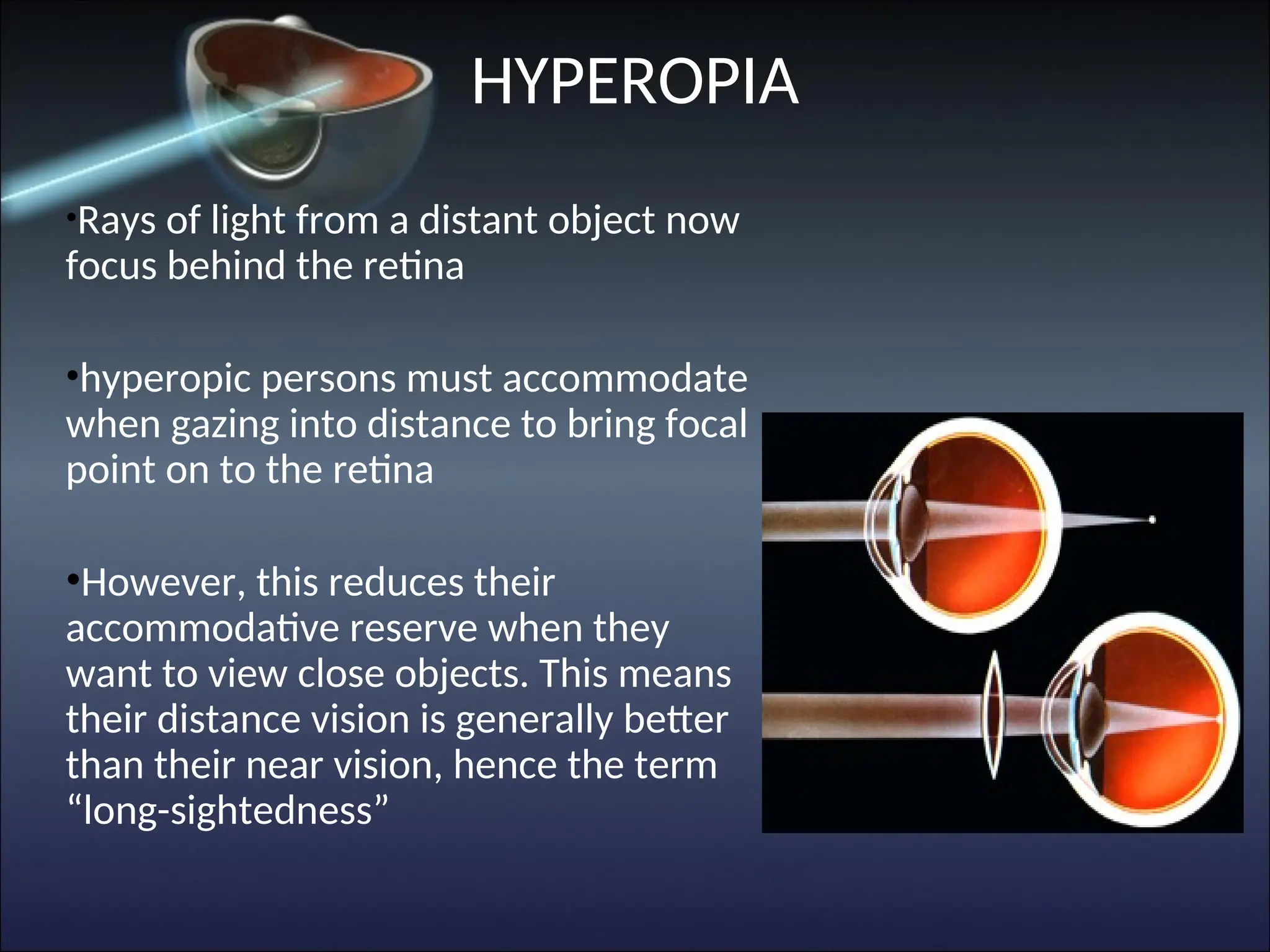 HYPEROPIA

•Rays of light from a distant object now focus behind the retina

•hyperopic persons must accommodate when gazing into distance to bring focal point on to the retina

•However, this reduces their accommodative reserve when they want to view close objects. This means their distance vision is generally better than their near vision, hence the term “long-sightedness”